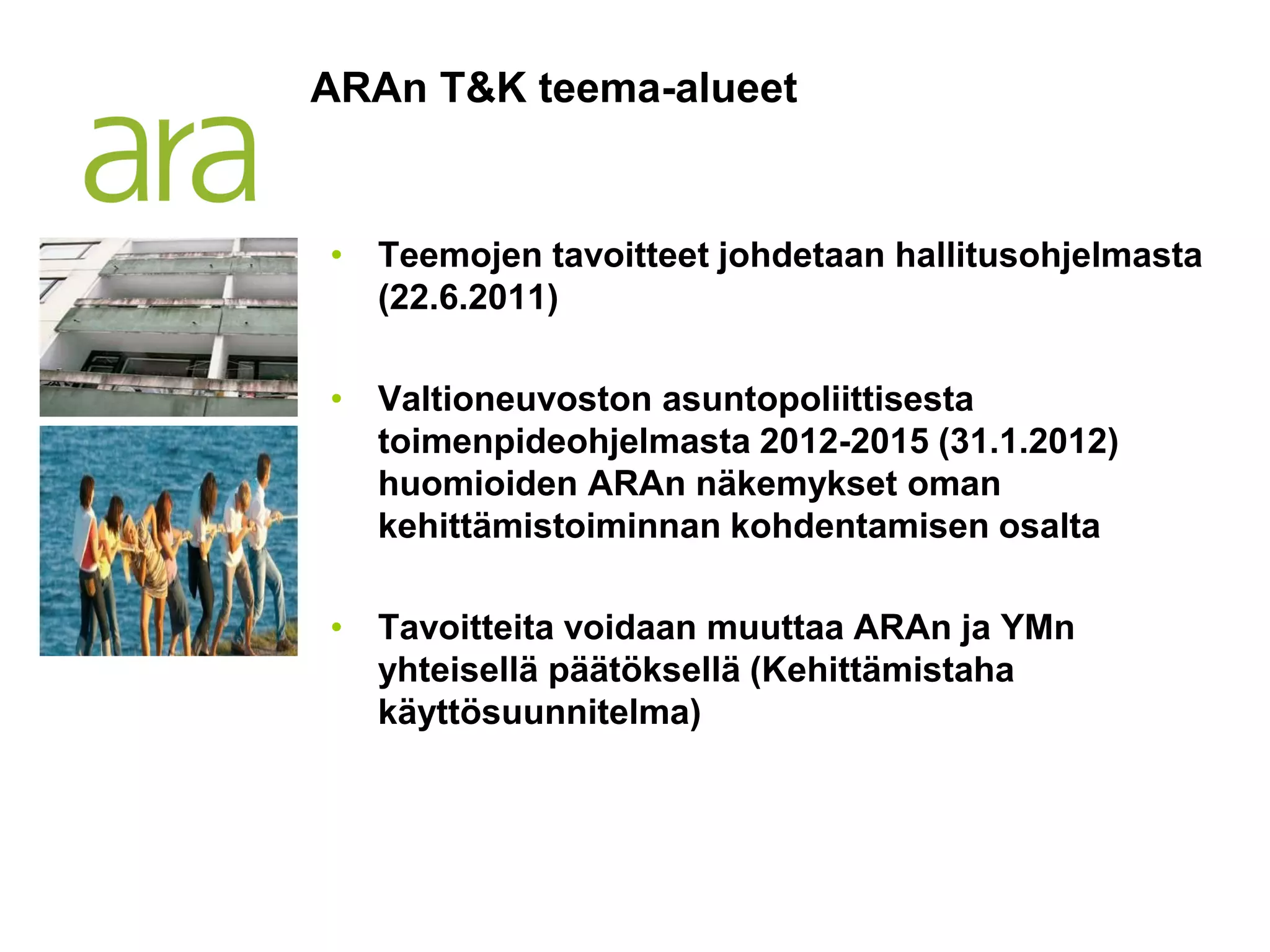 ARAn T&K teema-alueet

ara

• Teemojen tavoitteet johdetaan hallitusohjelmasta (22.6.2011)

• Valtioneuvoston asuntopoliittisesta toimenpideohjelmasta 2012-2015 (31.1.2012) huomioiden ARAn näkemykset oman kehittämistoiminnan kohdentamisen osalta

• Tavoitteita voidaan muuttaa ARAn ja YMn yhteisellä päätöksellä (Kehittämistaha käyttösuunnitelma)